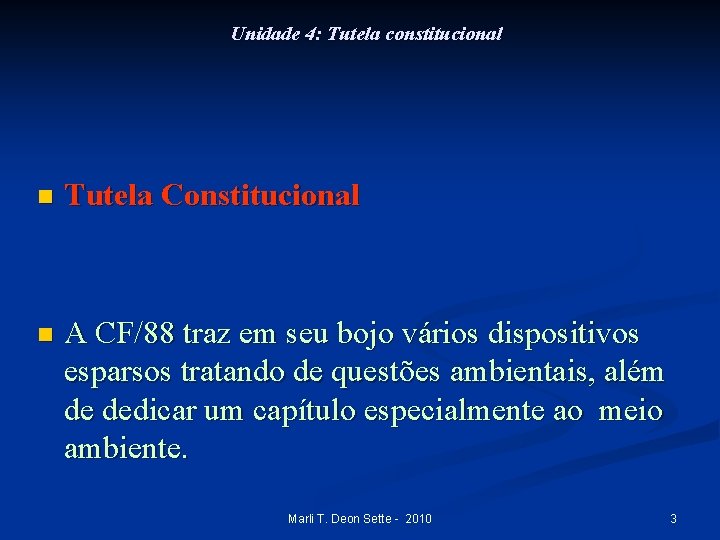 Unidade 4: Tutela constitucional

Tutela Constitucional

A CF/88 traz em seu bojo vários dispositivos esparsos tratando de questões ambientais, além de dedicar um capítulo especialmente ao meio ambiente.

Marli T. Deon Sette - 2010

3